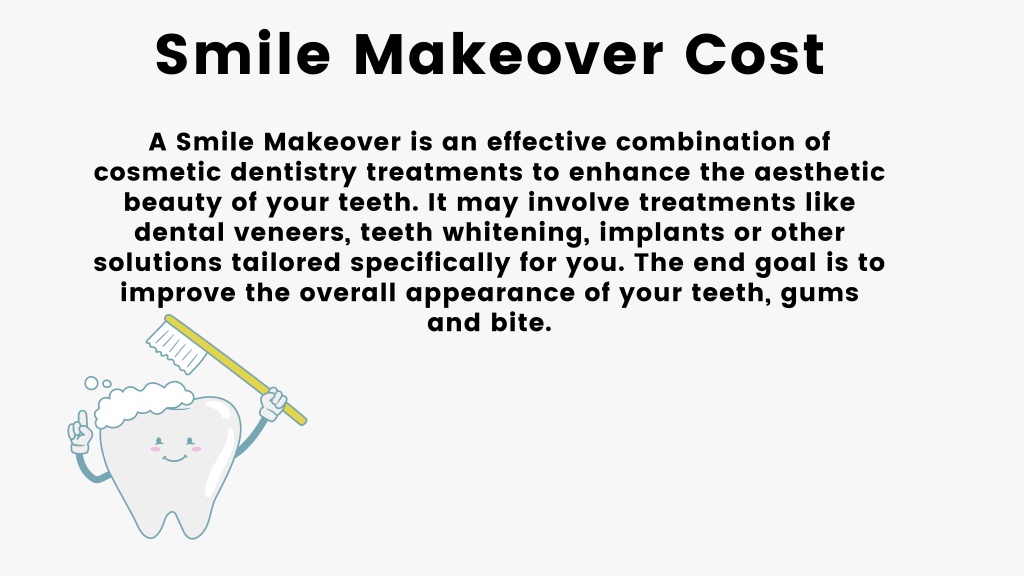 Smile Makeover Cost

A Smile Makeover is an effective combination of cosmetic dentistry treatments to enhance the aesthetic beauty of your teeth. It may involve treatments like dental veneers, teeth whitening, implants or other solutions tailored specifically for you. The end goal is to improve the overall appearance of your teeth, gums and bite.